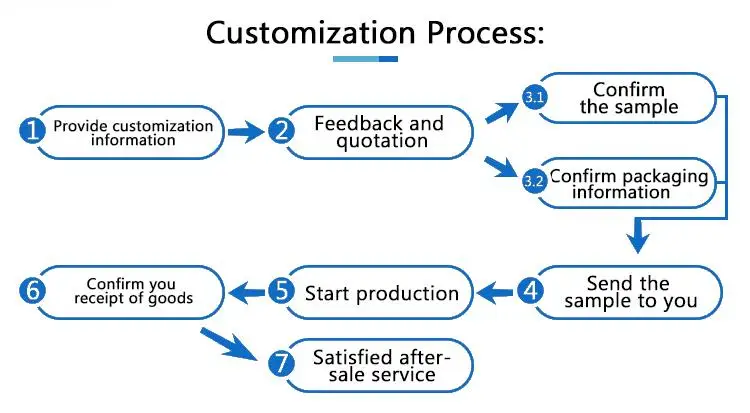 Customization Process:

1 Provide customization information

2 Feedback and quotation

3.1 Confirm the sample

3.2 Confirm packaging information

4 Send the sample to you

5 Start production

6 Confirm you receipt of goods

7 Satisfied after-sale service